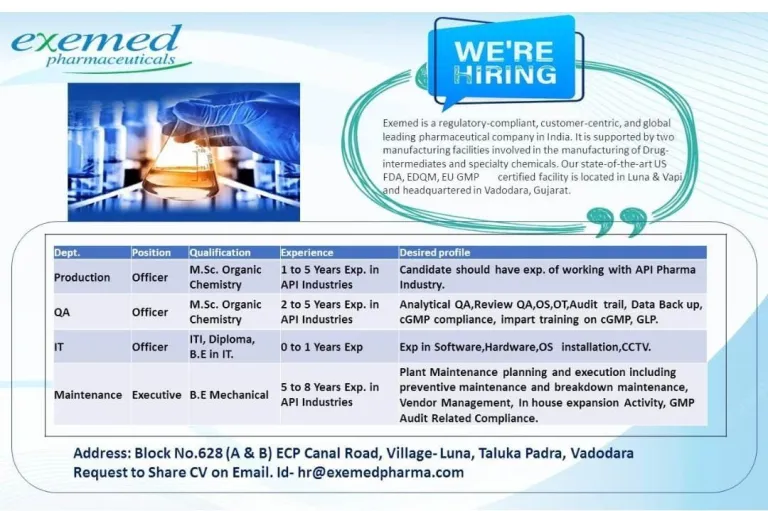 exemed
pharmaceuticals

WE'RE HIRING

Exemed is a regulatory-compliant, customer-centric, and global leading pharmaceutical company in India. It is supported by two manufacturing facilities involved in the manufacturing of Drug-intermediates and specialty chemicals. Our state-of-the-art US FDA, EDQM, EU GMP certified facility is located in Luna & Vapi and headquartered in Vadodara, Gujarat.

| Dept. | Position | Qualification | Experience | Desired profile |
|---|---|---|---|---|
| Production | Officer | M.Sc. Organic Chemistry | 1 to 5 Years Exp. in API Industries | Candidate should have exp. of working with API Pharma Industry. |
| QA | Officer | M.Sc. Organic Chemistry | 2 to 5 Years Exp. in API Industries | Analytical QA,Review QA,OS,OT,Audit trail, Data Back up, cGMP compliance, impart training on cGMP, GLP. |
| IT | Officer | ITI, Diploma, B.E in IT. | 0 to 1 Years Exp | Exp in Software,Hardware,OS installation,CCTV. |
| Maintenance | Executive | B.E Mechanical | 5 to 8 Years Exp. in API Industries | Plant Maintenance planning and execution including preventive maintenance and breakdown maintenance, Vendor Management, In house expansion Activity, GMP Audit Related Compliance. |

Address: Block No.628 (A & B) ECP Canal Road, Village- Luna, Taluka Padra, Vadodara
Request to Share CV on Email. Id- hr@exemedpharma.com